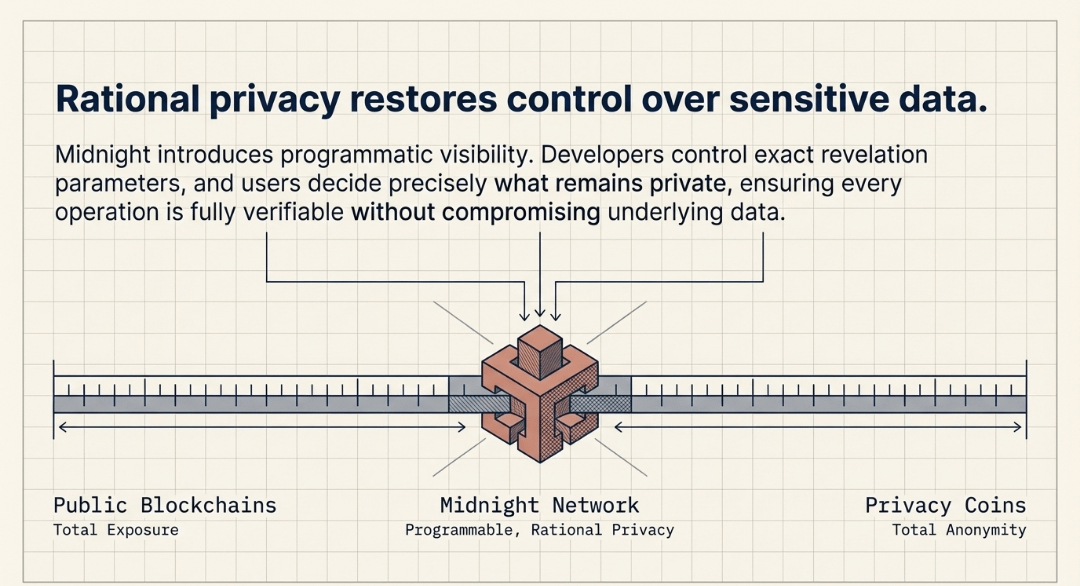 Rational privacy restores control over sensitive data.

Midnight introduces programmatic visibility. Developers control exact revelation parameters, and users decide precisely what remains private, ensuring every operation is fully verifiable without compromising underlying data.

Public Blockchains
Total Exposure

Midnight Network
Programmable, Rational Privacy

Privacy Coins
Total Anonymity